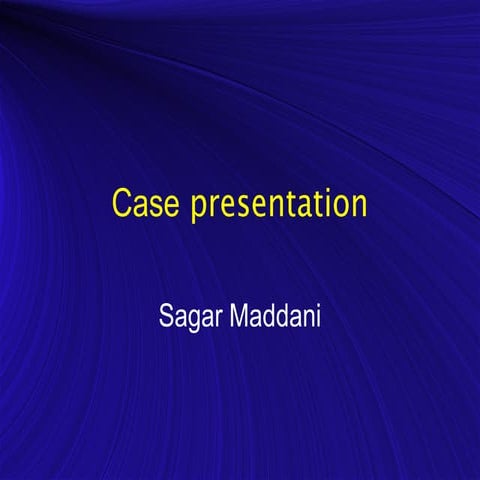 Case presentation

Sagar Maddani